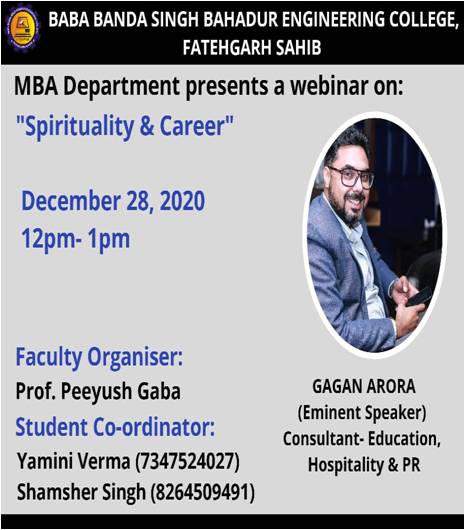 BABA BANDA SINGH BAHADUR ENGINEERING COLLEGE, FATEHGARH SAHIB

MBA Department presents a webinar on:

"Spirituality & Career"

December 28, 2020
12pm- 1pm

Faculty Organiser:
Prof. Peeyush Gaba
Student Co-ordinator:
Yamini Verma (7347524027)
Shamsher Singh (8264509491)

GAGAN ARORA
(Eminent Speaker)
Consultant- Education, Hospitality & PR